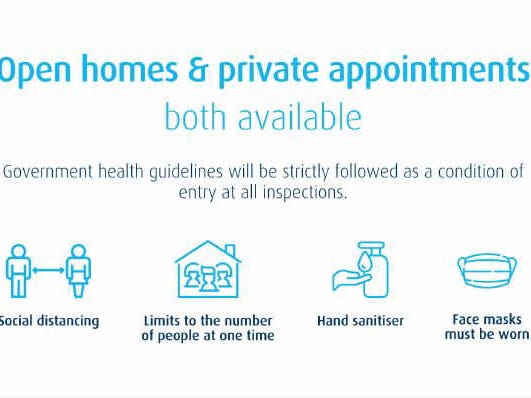 Open homes & private appointments
both available

Government health guidelines will be strictly followed as a condition of entry at all inspections.

Social distancing

Limits to the number of people at one time

Hand sanitiser

Face masks must be worn